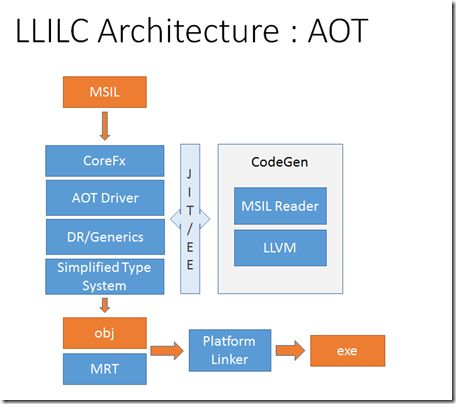 LLILC Architecture : AOT

MSIL

CoreFx

AOT Driver

DR/Generics

Simplified Type System

J I T / E E

CodeGen

MSIL Reader

LLVM

obj

MRT

Platform Linker

exe